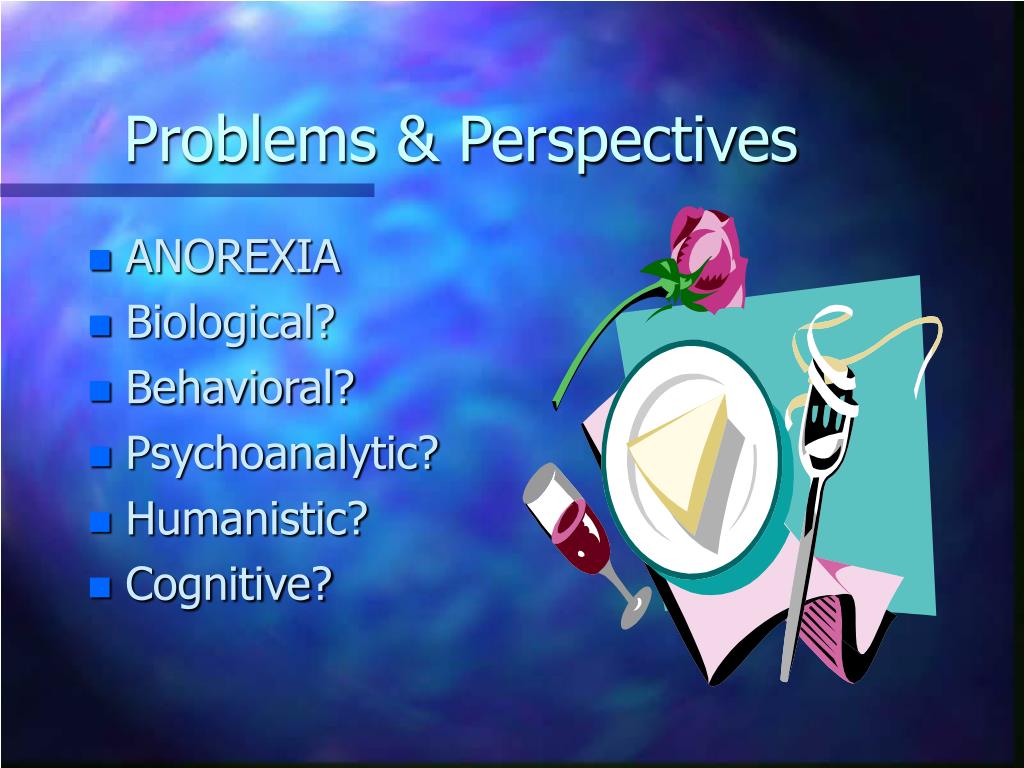 Problems & Perspectives

- ANOREXIA
- Biological?
- Behavioral?
- Psychoanalytic?
- Humanistic?
- Cognitive?